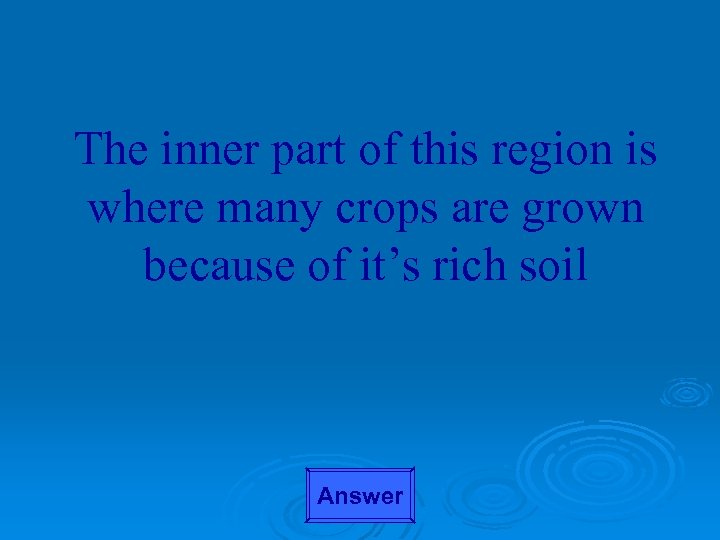 The inner part of this region is where many crops are grown because of it’s rich soil

Answer